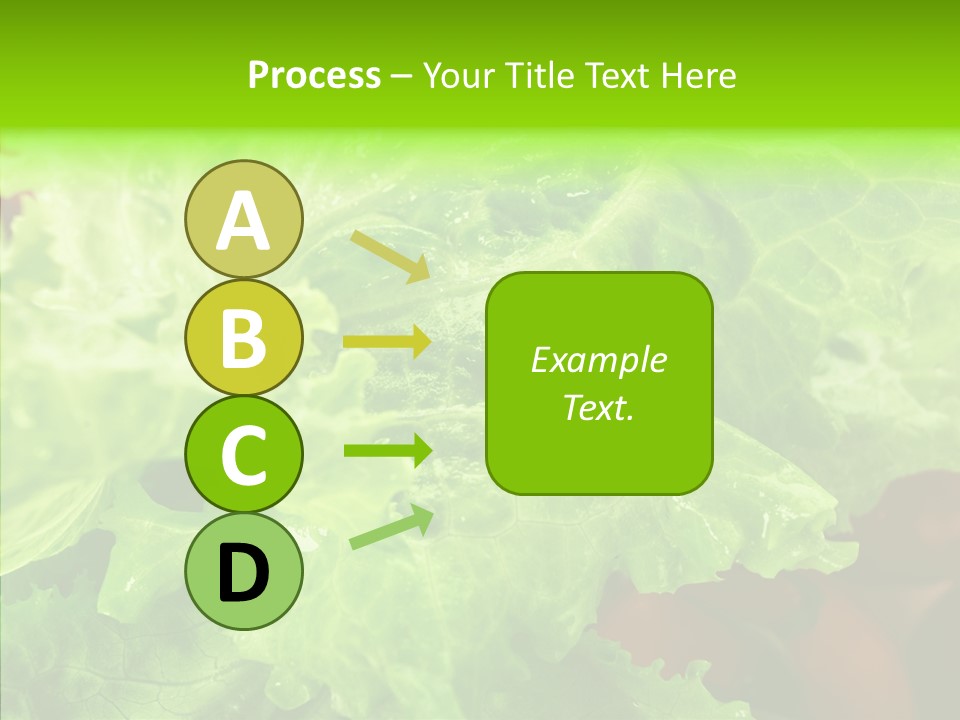 Process – Your Title Text Here

A

B

C

D

Example Text.